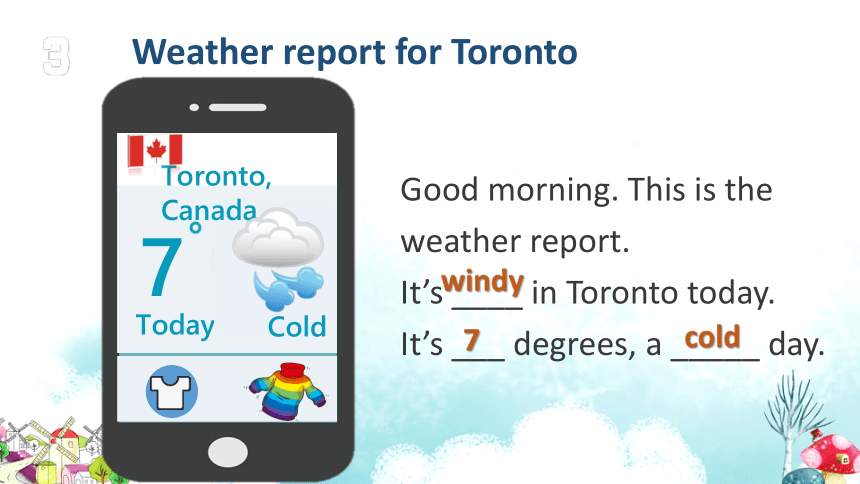 3

Weather report for Toronto

Toronto, Canada
7°
Today
Cold

Good morning. This is the weather report.
It's windy in Toronto today.
It's 7 degrees, a cold day.